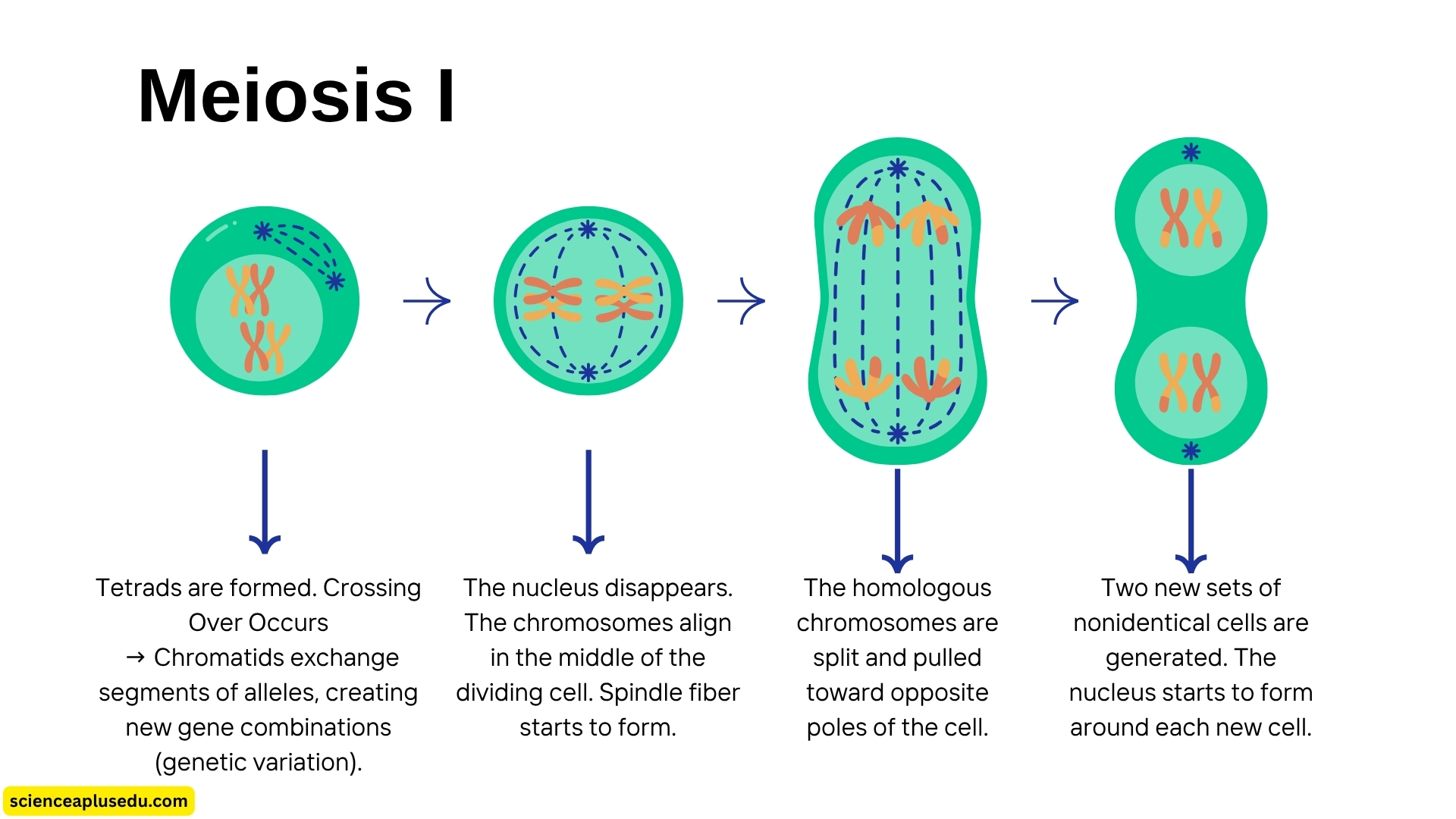 Meiosis I

Tetrads are formed. Crossing Over Occurs
→ Chromatids exchange segments of alleles, creating new gene combinations (genetic variation).

The nucleus disappears. The chromosomes align in the middle of the dividing cell. Spindle fiber starts to form.

The homologous chromosomes are split and pulled toward opposite poles of the cell.

Two new sets of nonidentical cells are generated. The nucleus starts to form around each new cell.

scienceaplusedu.com